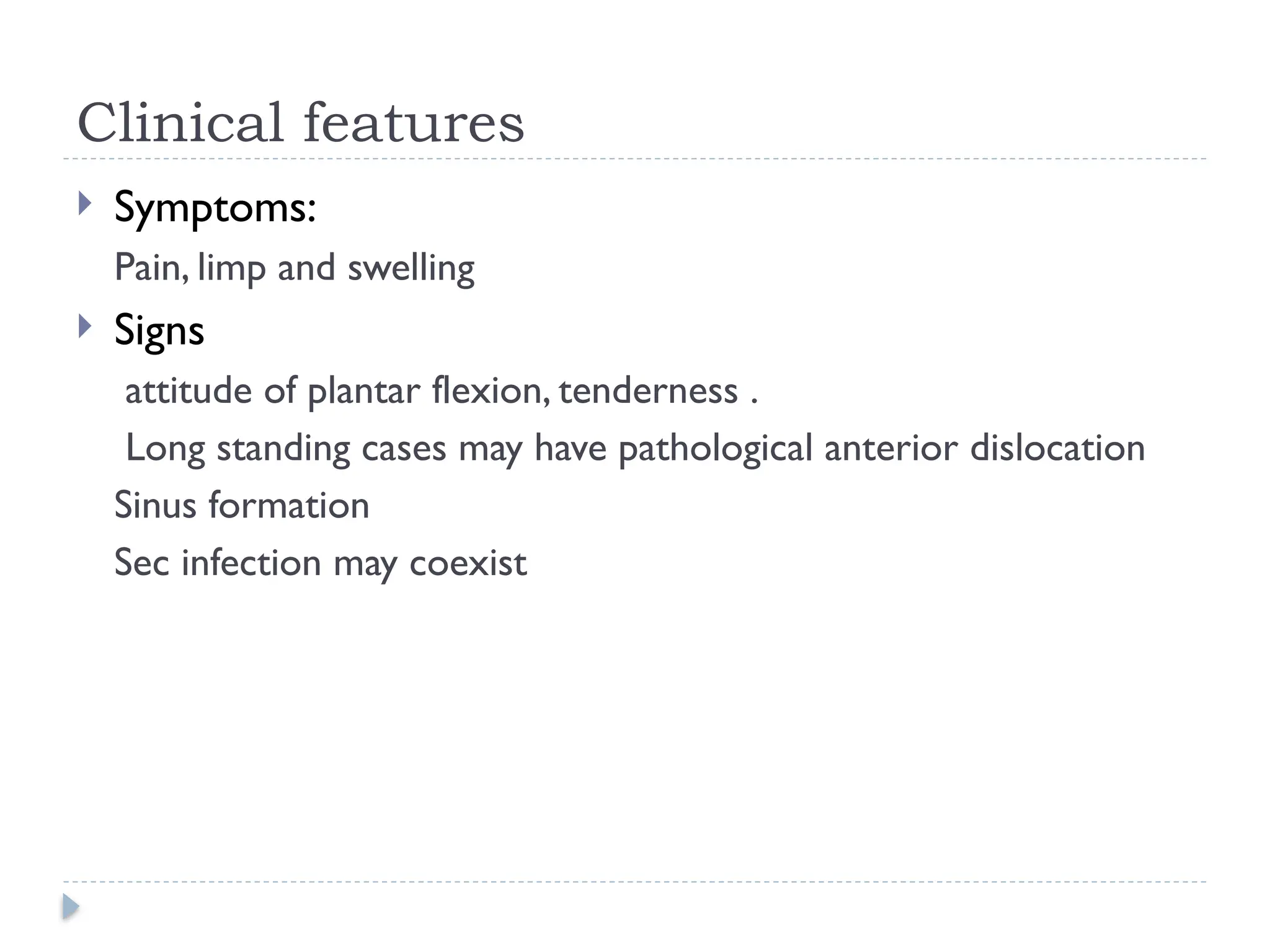 Clinical features

Symptoms:

Pain, limp and swelling

Signs

attitude of plantar flexion, tenderness .

Long standing cases may have pathological anterior dislocation

Sinus formation

Sec infection may coexist